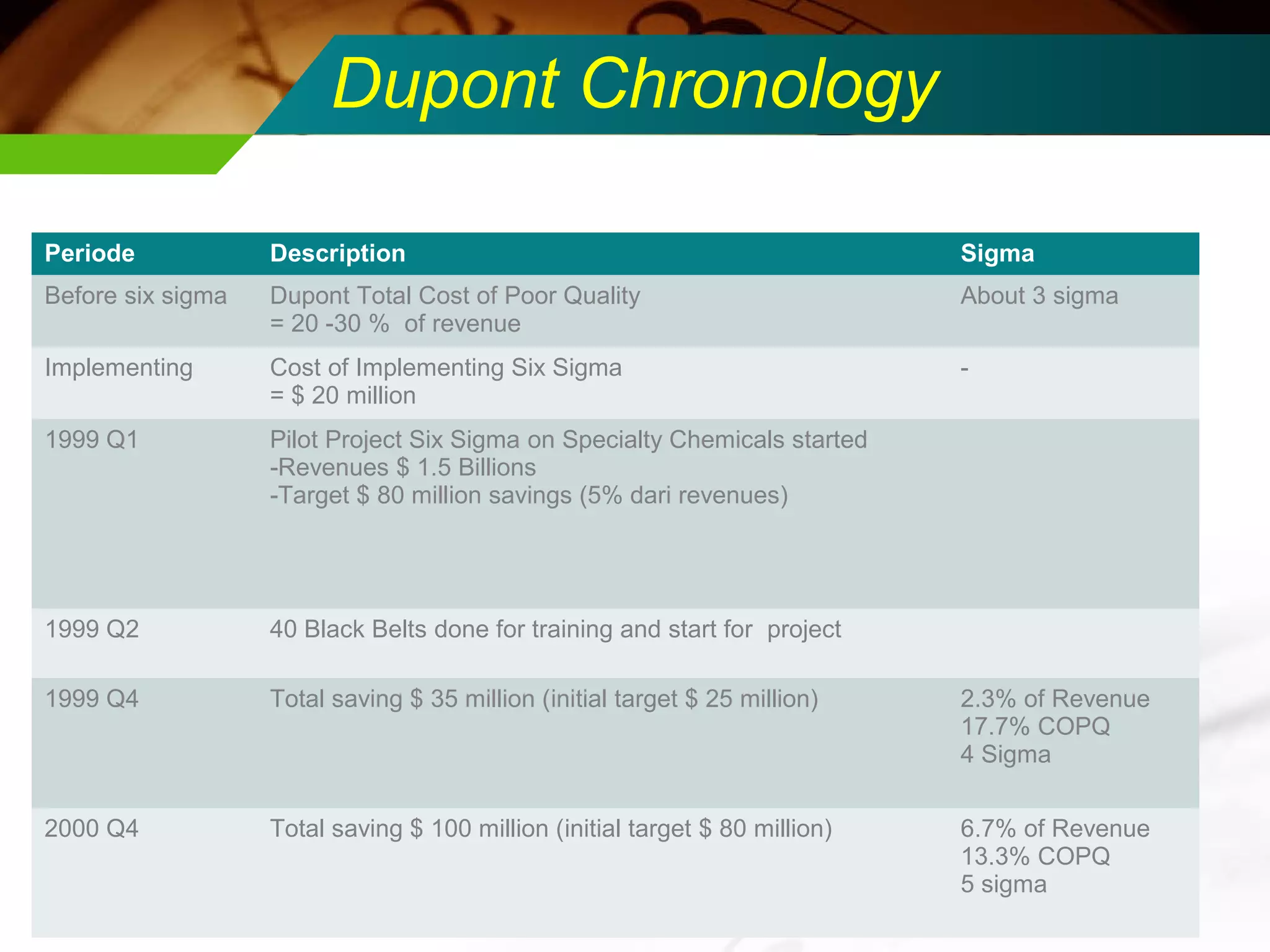 Dupont Chronology

| Periode | Description | Sigma |
|---|---|---|
| Before six sigma | Dupont Total Cost of Poor Quality = 20 -30 % of revenue | About 3 sigma |
| Implementing | Cost of Implementing Six Sigma = \$ 20 million | - |
| 1999 Q1 | Pilot Project Six Sigma on Specialty Chemicals started -Revenues \$ 1.5 Billions -Target \$ 80 million savings (5% dari revenues) | |
| 1999 Q2 | 40 Black Belts done for training and start for project | |
| 1999 Q4 | Total saving \$ 35 million (initial target \$ 25 million) | 2.3% of Revenue 17.7% COPQ 4 Sigma |
| 2000 Q4 | Total saving \$ 100 million (initial target \$ 80 million) | 6.7% of Revenue 13.3% COPQ 5 sigma |